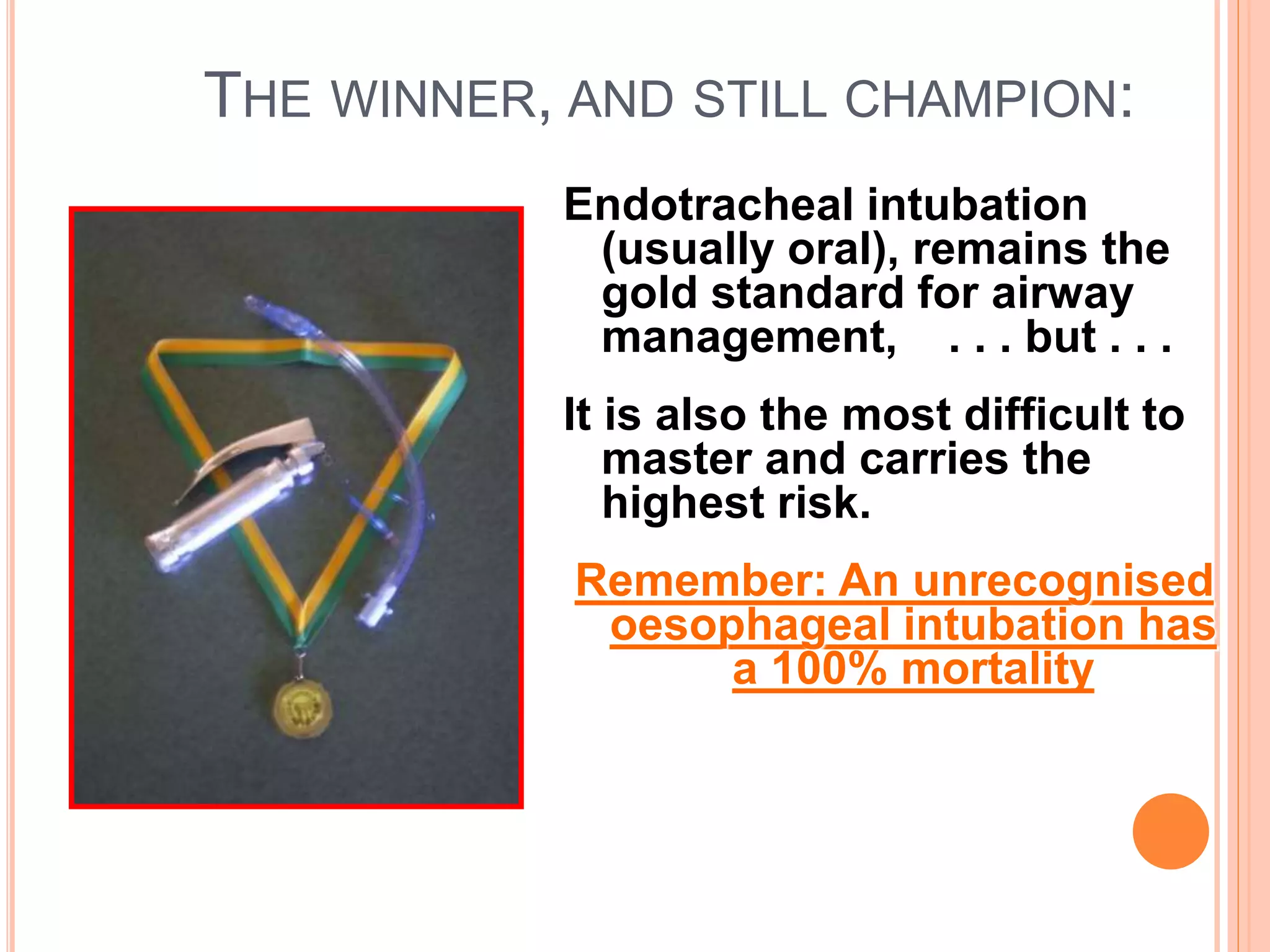 THE WINNER, AND STILL CHAMPION:

Endotracheal intubation (usually oral), remains the gold standard for airway management, . . . but . . .

It is also the most difficult to master and carries the highest risk.

Remember: An unrecognised oesophageal intubation has a 100% mortality